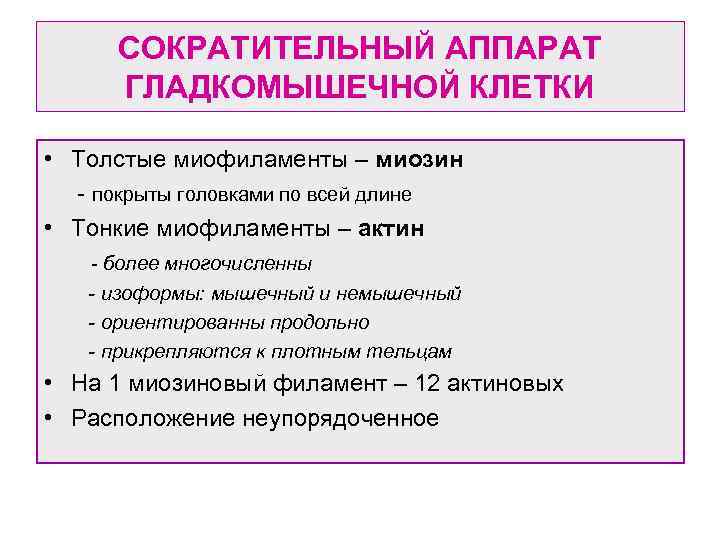 СОКРАТИТЕЛЬНЫЙ АППАРАТ ГЛАДКОМЫШЕЧНОЙ КЛЕТКИ

• Толстые миофиламенты – миозин
- покрыты головками по всей длине
• Тонкие миофиламенты – актин
- более многочисленны
- изоформы: мышечный и немышечный
- ориентированны продольно
- прикрепляются к плотным тельцам
• На 1 миозиновый филамент – 12 актиновых
• Расположение неупорядоченное